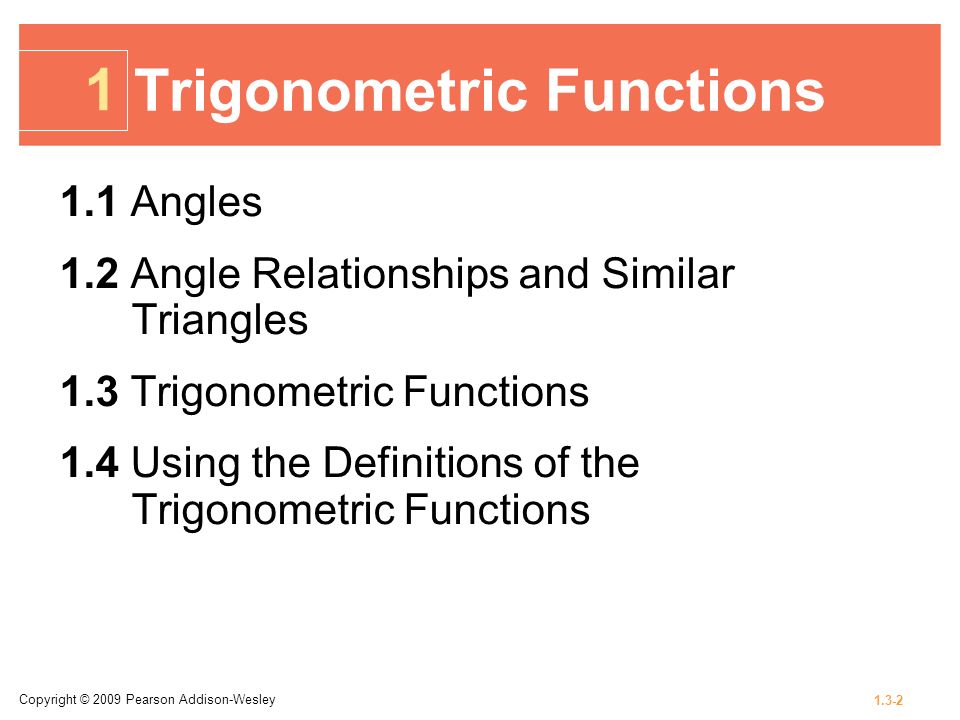 1 Trigonometric Functions

1.1 Angles

1.2 Angle Relationships and Similar Triangles

1.3 Trigonometric Functions

1.4 Using the Definitions of the Trigonometric Functions

Copyright © 2009 Pearson Addison-Wesley

1.3-2